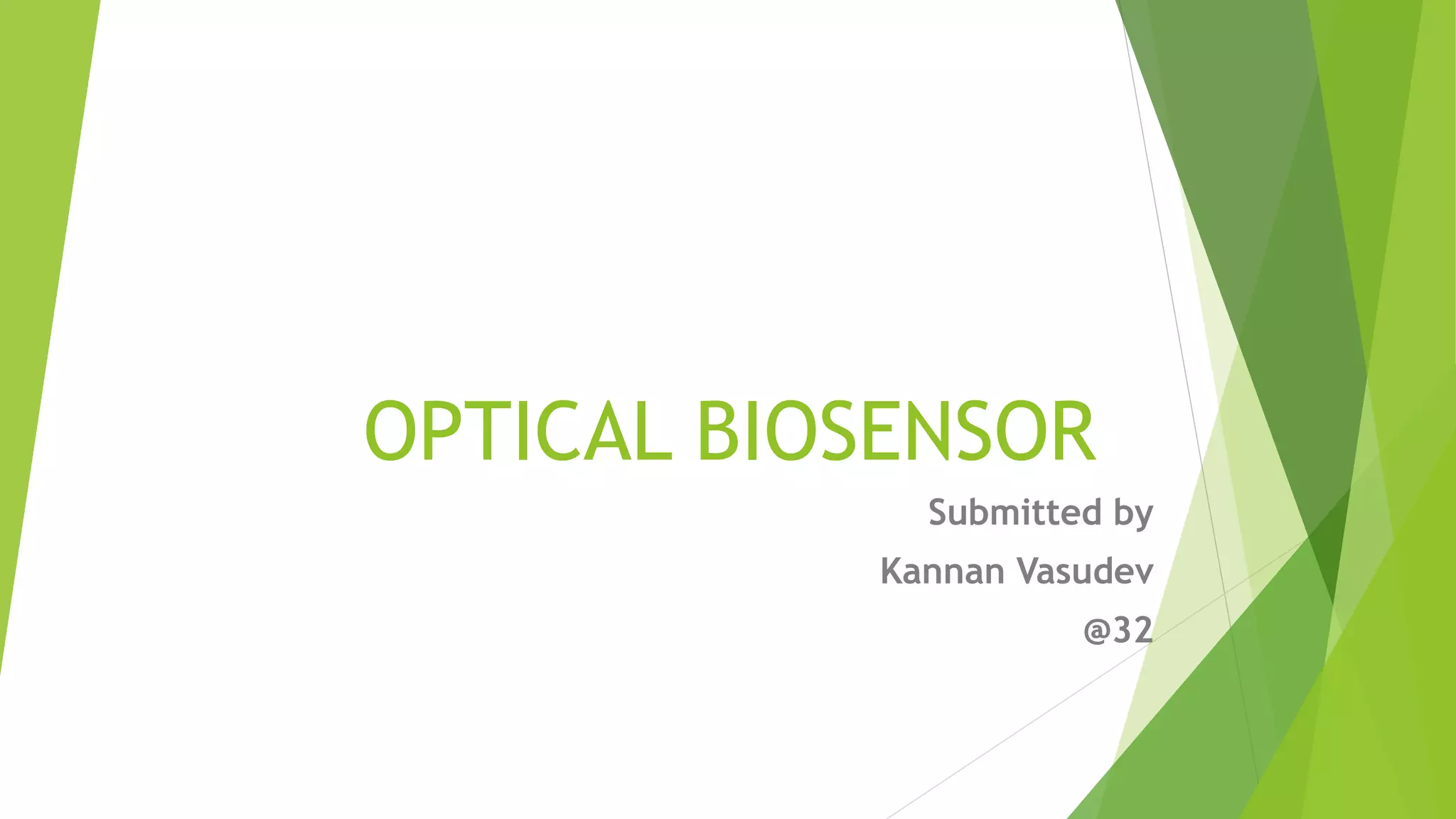 OPTICAL BIOSENSOR

Submitted by

Kannan Vasudev

@32